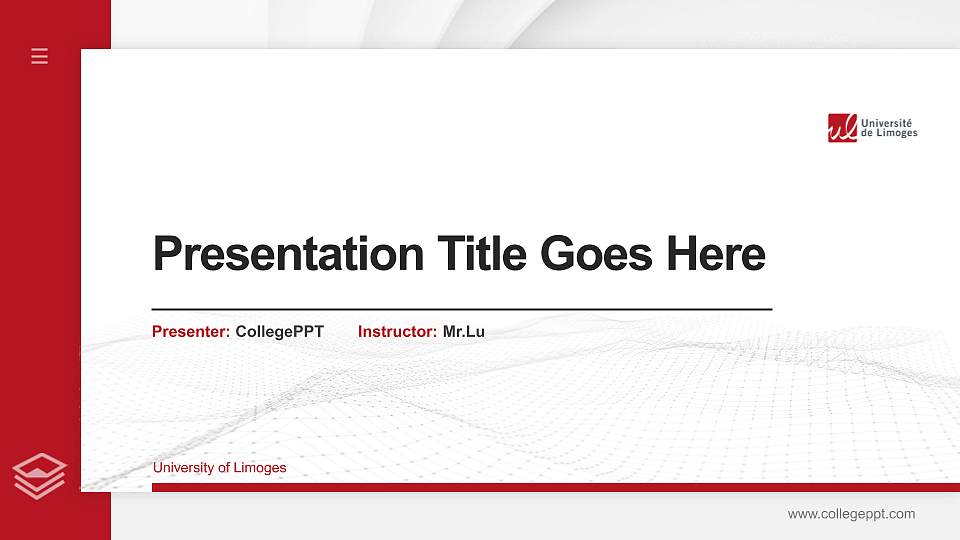 Université de Limoges

Presentation Title Goes Here

Presenter: CollegePPT Instructor: Mr.Lu

University of Limoges

www.collegeppt.com